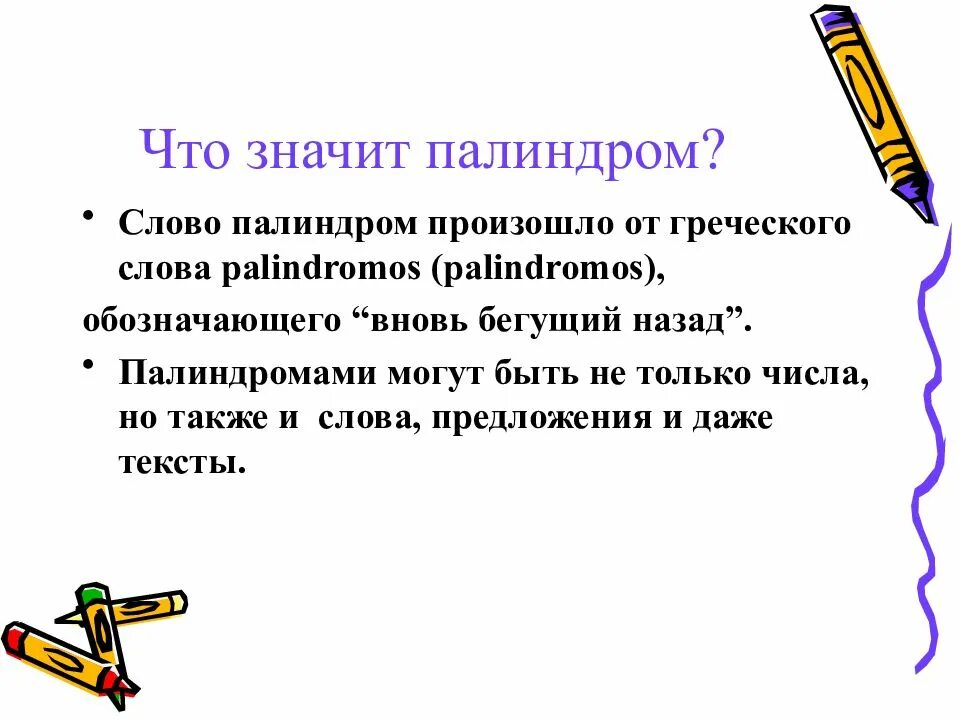 Что значит палиндром?

• Слово палиндром произошло от греческого слова palindromos (palindromos),

обозначающего “вновь бегущий назад”.

• Палиндромами могут быть не только числа, но также и  слова, предложения и даже тексты.